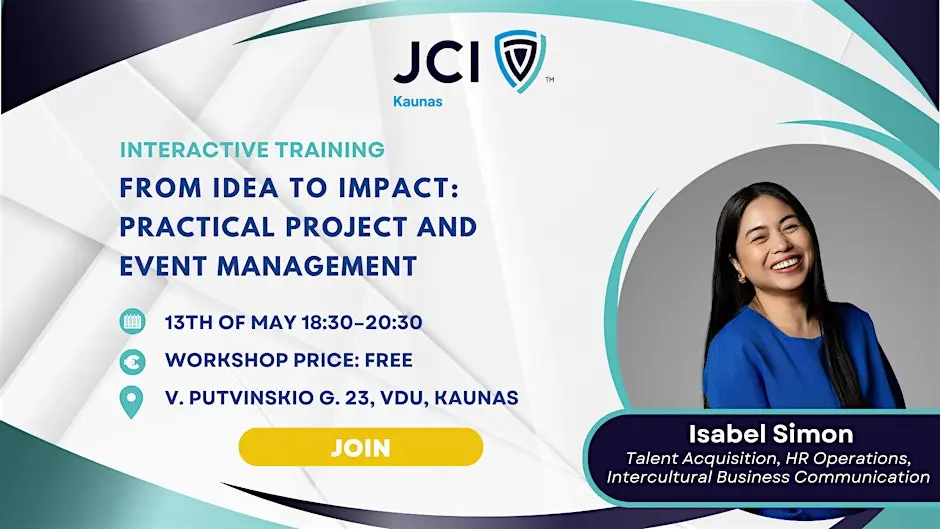 JCI™
Kaunas

INTERACTIVE TRAINING
FROM IDEA TO IMPACT: PRACTICAL PROJECT AND EVENT MANAGEMENT

13TH OF MAY 18:30-20:30
WORKSHOP PRICE: FREE
V. PUTVINSKIO G. 23, VDU, KAUNAS

JOIN

Isabel Simon
Talent Acquisition, HR Operations, Intercultural Business Communication